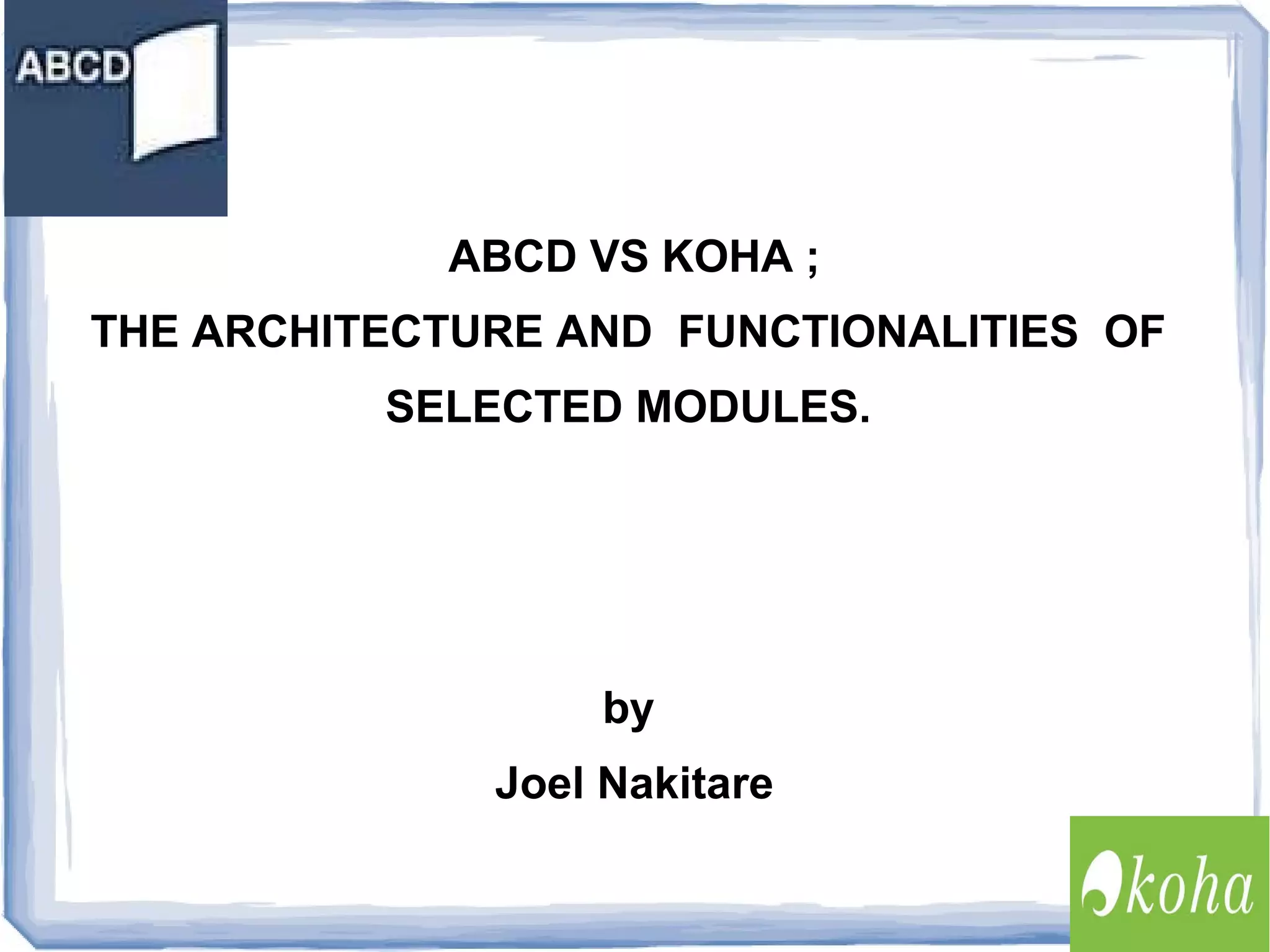 ABCD

ABCD VS KOHA ;
THE ARCHITECTURE AND FUNCTIONALITIES OF SELECTED MODULES.

by
Joel Nakitare

koha